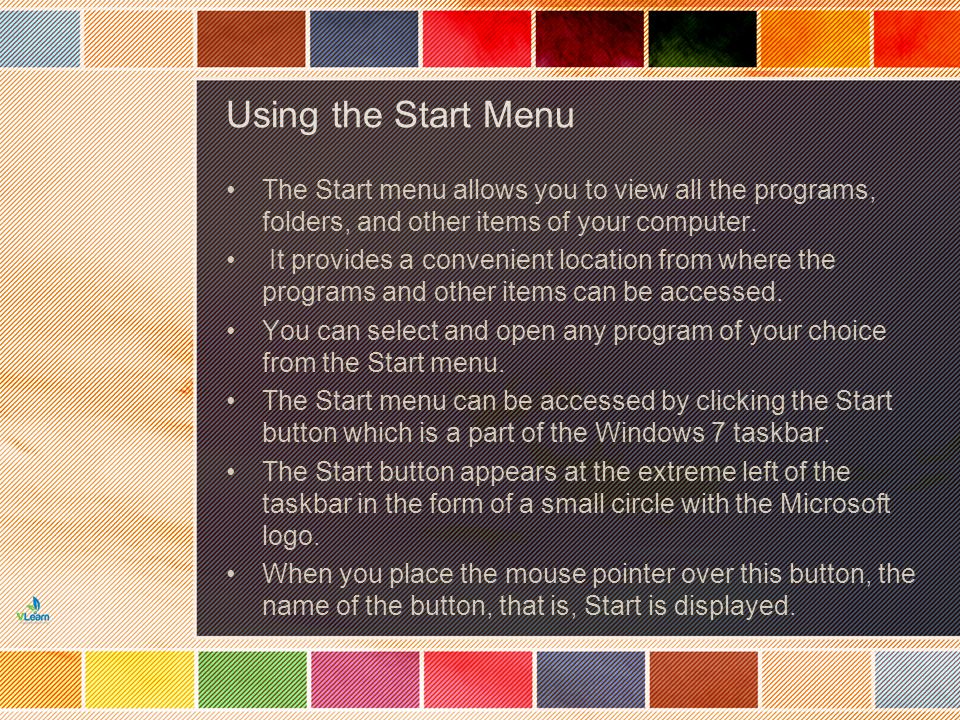 Using the Start Menu

• The Start menu allows you to view all the programs, folders, and other items of your computer.
• It provides a convenient location from where the programs and other items can be accessed.
• You can select and open any program of your choice from the Start menu.
• The Start menu can be accessed by clicking the Start button which is a part of the Windows 7 taskbar.
• The Start button appears at the extreme left of the taskbar in the form of a small circle with the Microsoft logo.
• When you place the mouse pointer over this button, the name of the button, that is, Start is displayed.

VLearn